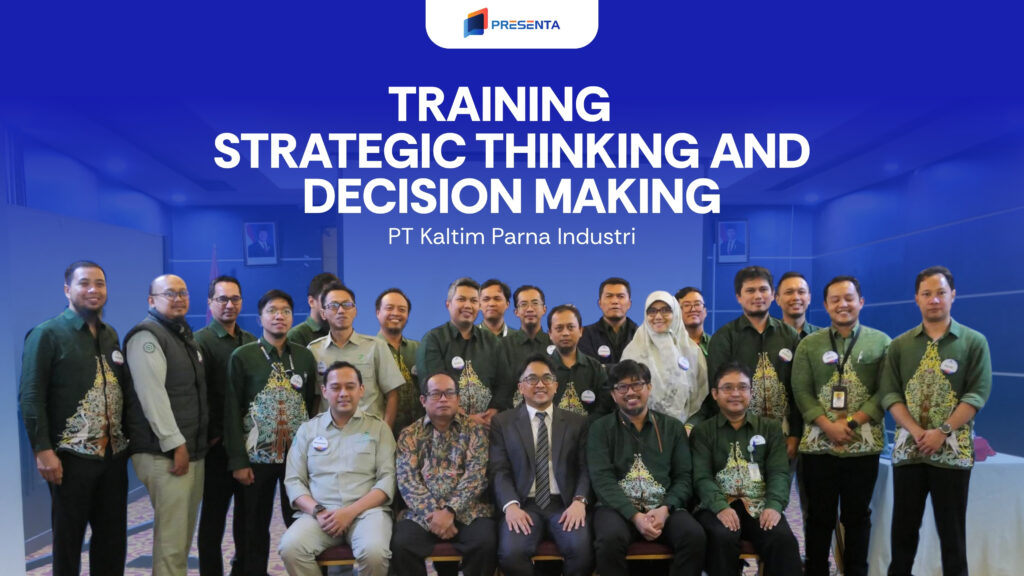 PRESENTA

TRAINING
STRATEGIC THINKING AND DECISION MAKING

PT Kaltim Parna Industri